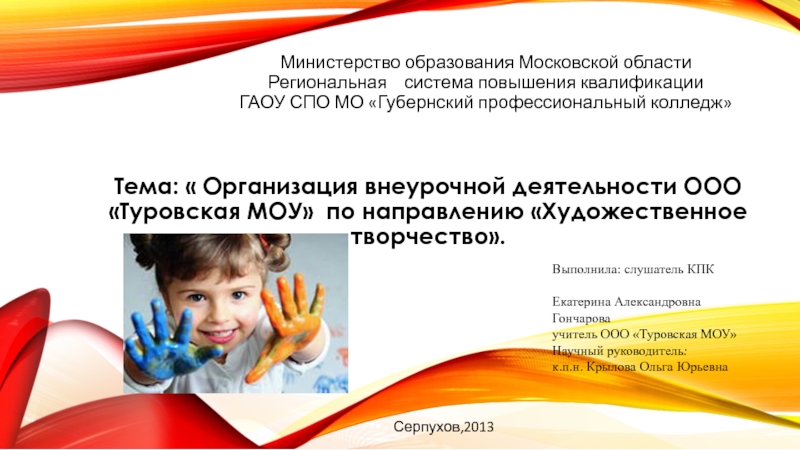 Министерство образования Московской области
Региональная система повышения квалификации
ГАОУ СПО МО «Губернский профессиональный колледж»

Тема: « Организация внеурочной деятельности ООО «Туровская МОУ» по направлению «Художественное творчество».

Выполнила: слушатель КПК

Екатерина Александровна Гончарова
учитель ООО «Туровская МОУ»
Научный руководитель:
к.п.н. Крылова Ольга Юрьевна

Серпухов,2013